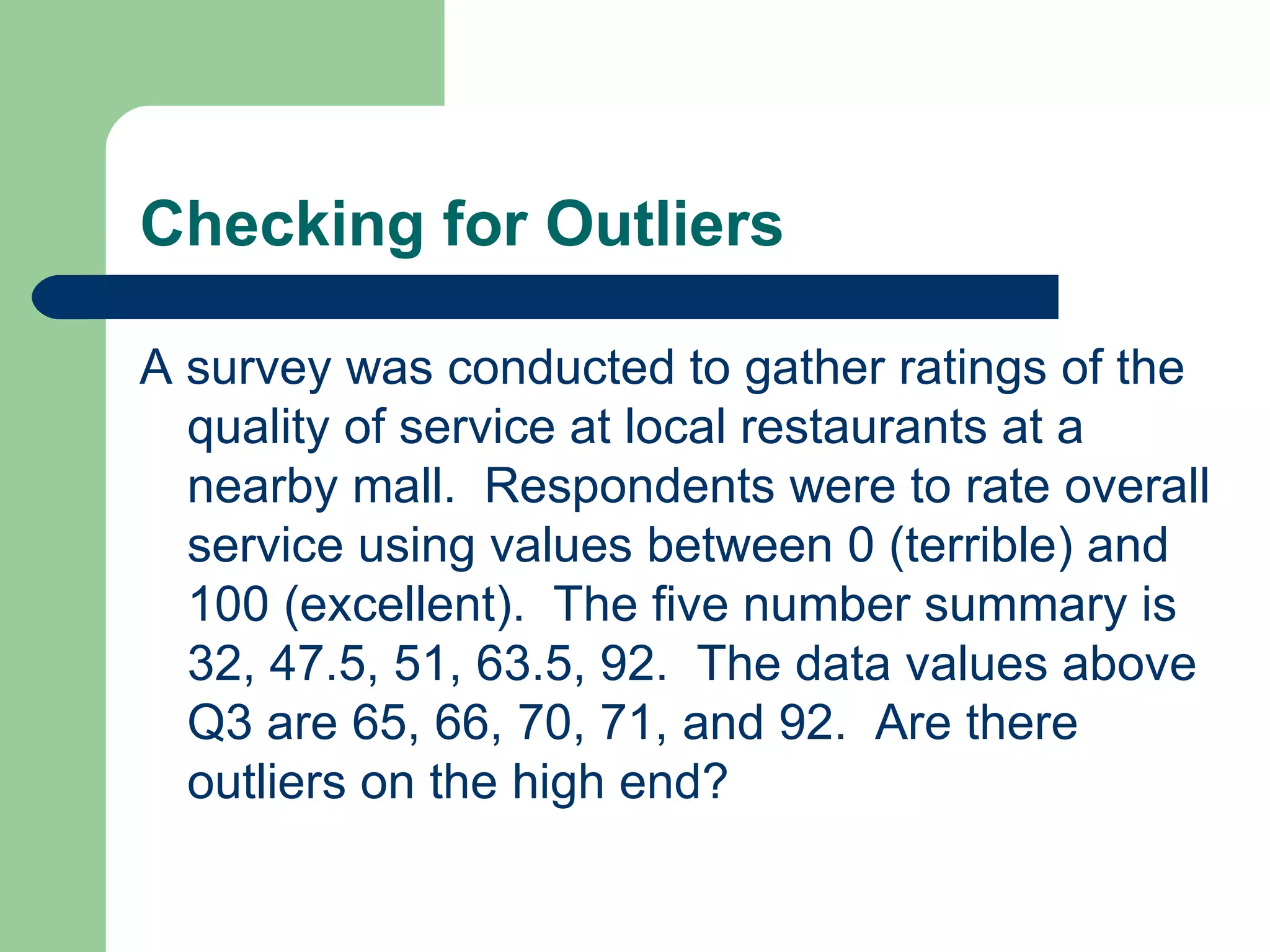 Checking for Outliers

A survey was conducted to gather ratings of the quality of service at local restaurants at a nearby mall. Respondents were to rate overall service using values between 0 (terrible) and 100 (excellent). The five number summary is 32, 47.5, 51, 63.5, 92. The data values above Q3 are 65, 66, 70, 71, and 92. Are there outliers on the high end?